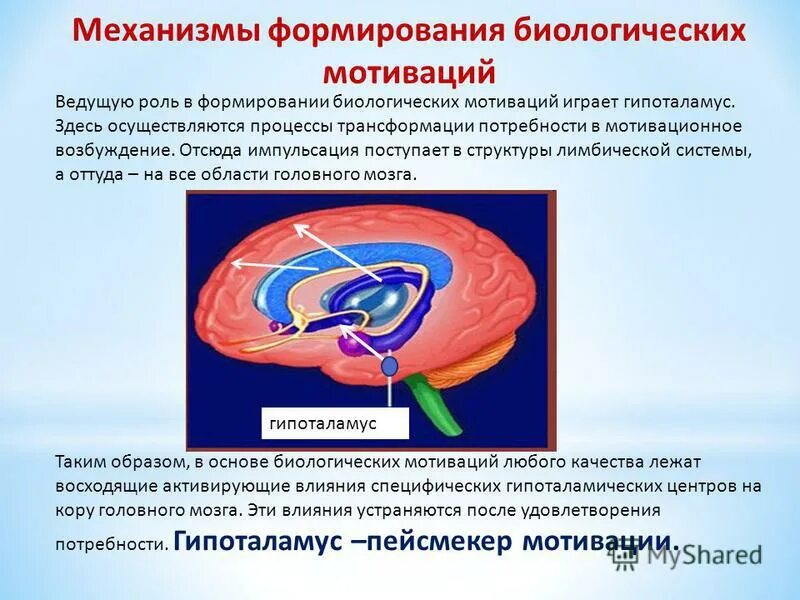 Механизмы формирования биологических мотиваций

Ведущую роль в формировании биологических мотиваций играет гипоталамус. Здесь осуществляются процессы трансформации потребности в мотивационное возбуждение. Отсюда импульсация поступает в структуры лимбической системы, а оттуда – на все области головного мозга.

гипоталамус

Таким образом, в основе биологических мотиваций любого качества лежат восходящие активирующие влияния специфических гипоталамических центров на кору головного мозга. Эти влияния устраняются после удовлетворения потребности. Гипоталамус –пейсмекер мотивации.

MyShared